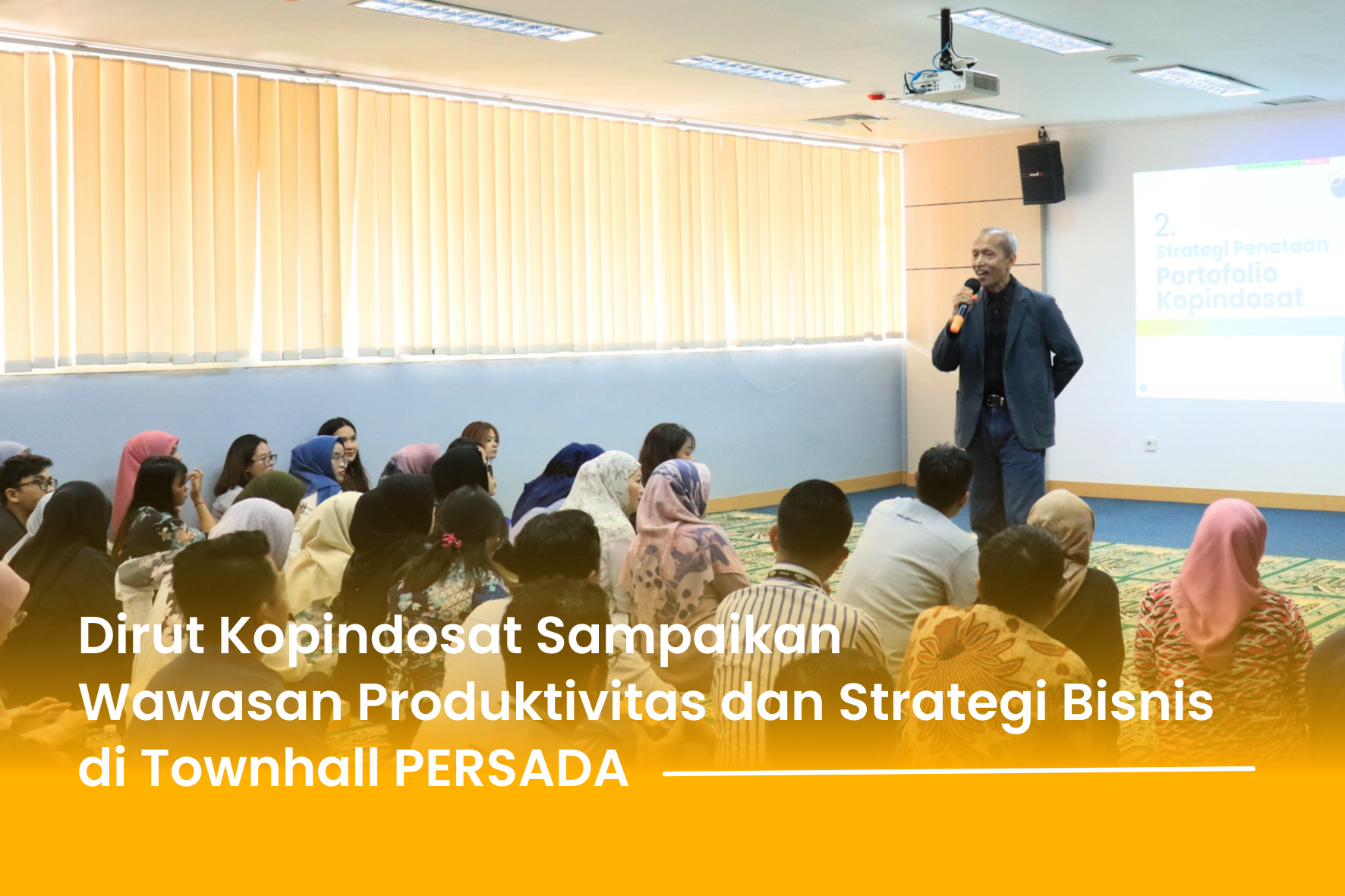 2.
Strategi Penataan
Portofolio
Kopindosat

Dirut Kopindosat Sampaikan Wawasan Produktivitas dan Strategi Bisnis di Townhall PERSADA